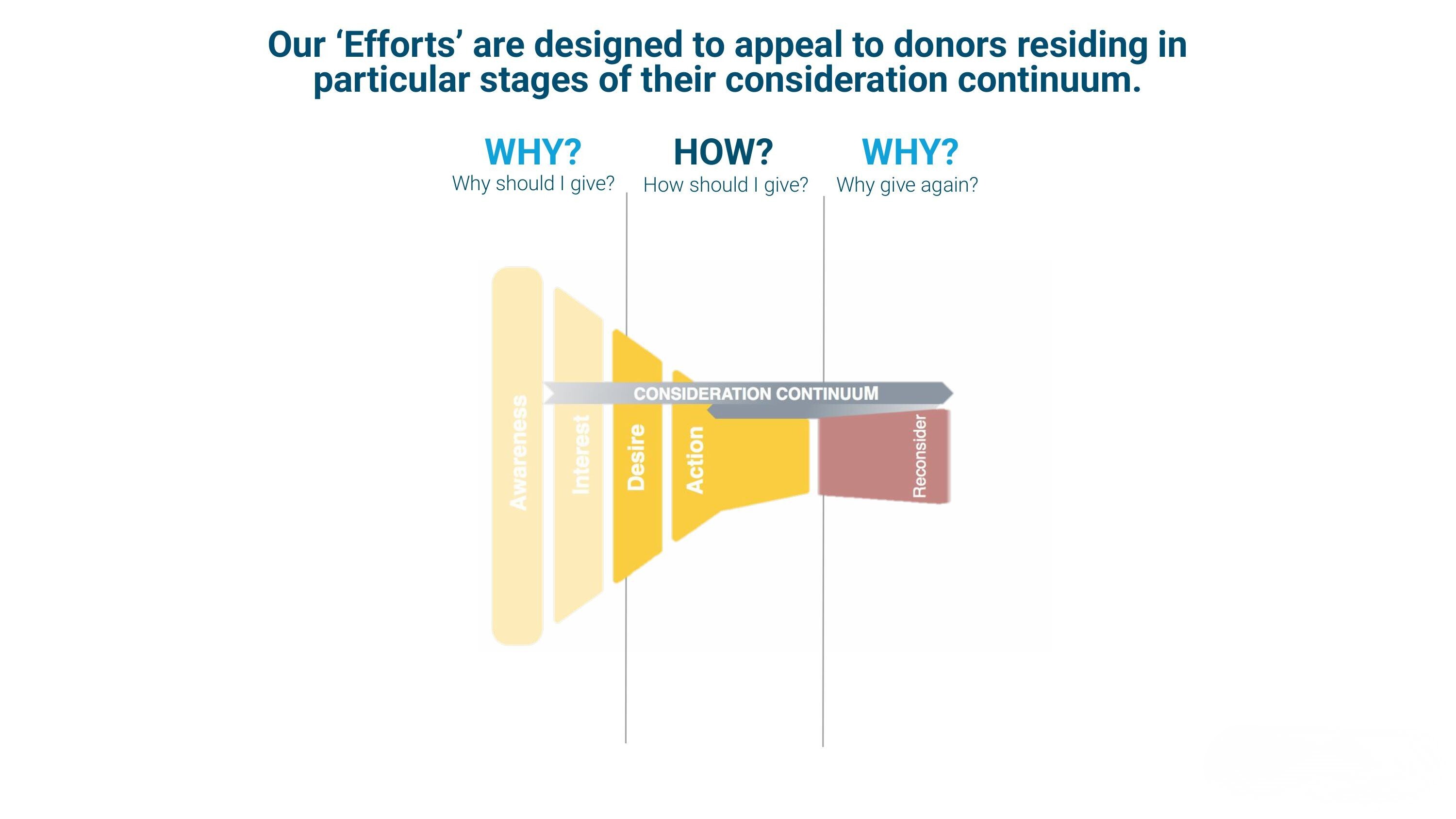 Our ‘Efforts’ are designed to appeal to donors residing in particular stages of their consideration continuum.

WHY?
Why should I give?

HOW?
How should I give?

WHY?
Why give again?

CONSIDERATION CONTINUUM

Awareness

Interest

Desire

Action

Reconsider